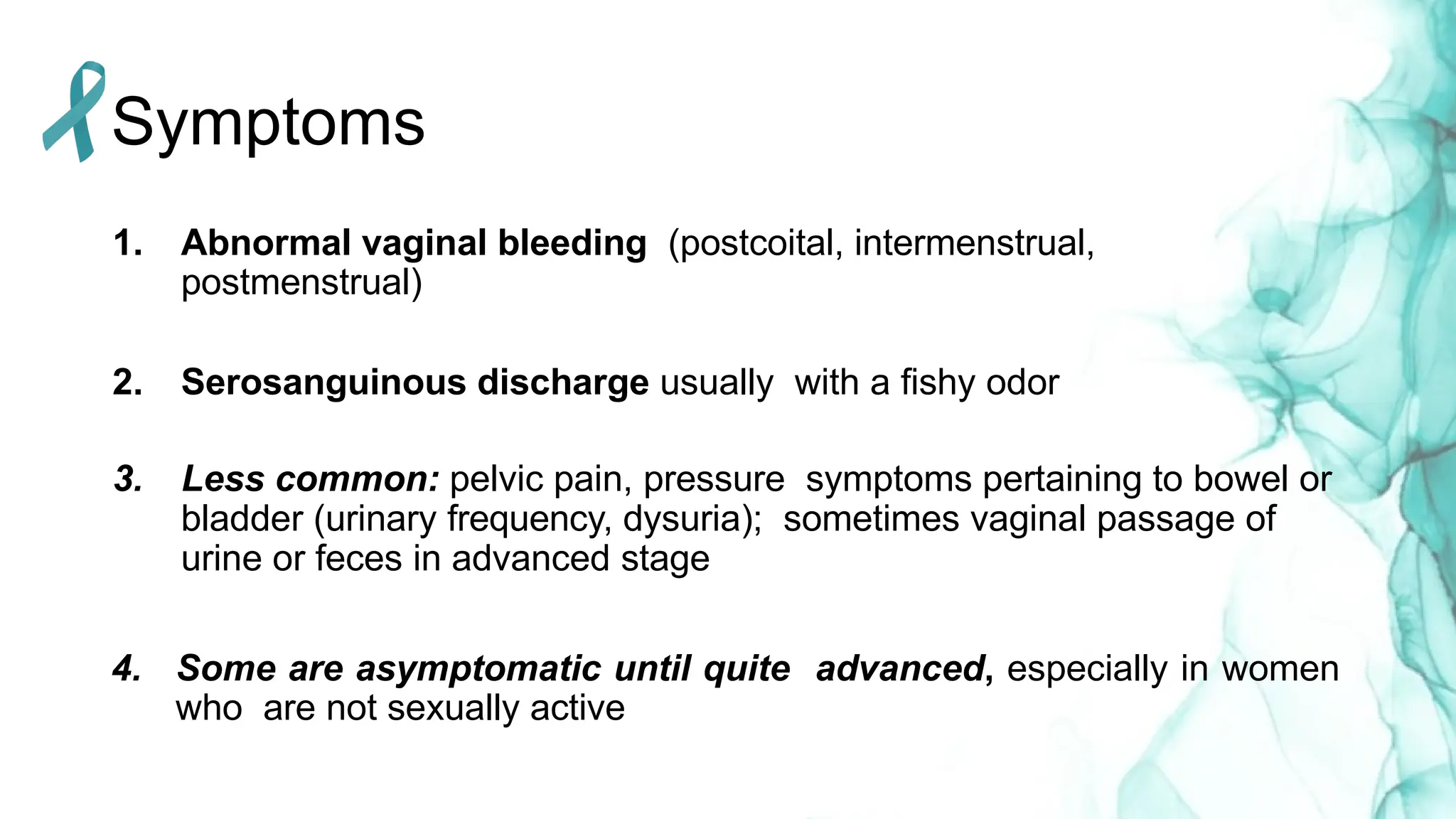 Symptoms

1. Abnormal vaginal bleeding (postcoital, intermenstrual, postmenstrual)

2. Serosanguinous discharge usually with a fishy odor

3. Less common: pelvic pain, pressure symptoms pertaining to bowel or bladder (urinary frequency, dysuria); sometimes vaginal passage of urine or feces in advanced stage

4. Some are asymptomatic until quite advanced, especially in women who are not sexually active